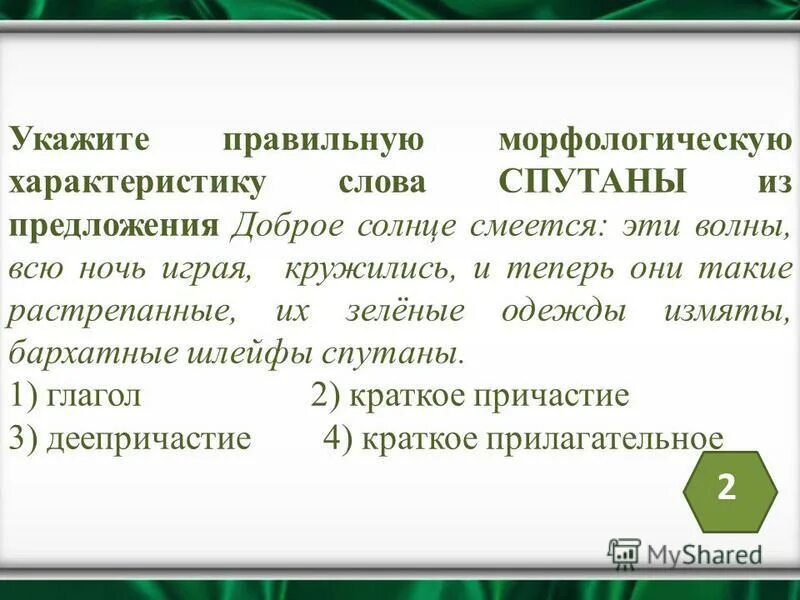 Укажите правильную морфологическую характеристику слова СПУТАНЫ из предложения Доброе солнце смеется: эти волны, всю ночь играя, кружились, и теперь они такие растрепанные, их зелёные одежды измяты, бархатные шлейфы спутаны.

1) глагол 2) краткое причастие

3) деепричастие 4) краткое прилагательное

2

MyShared